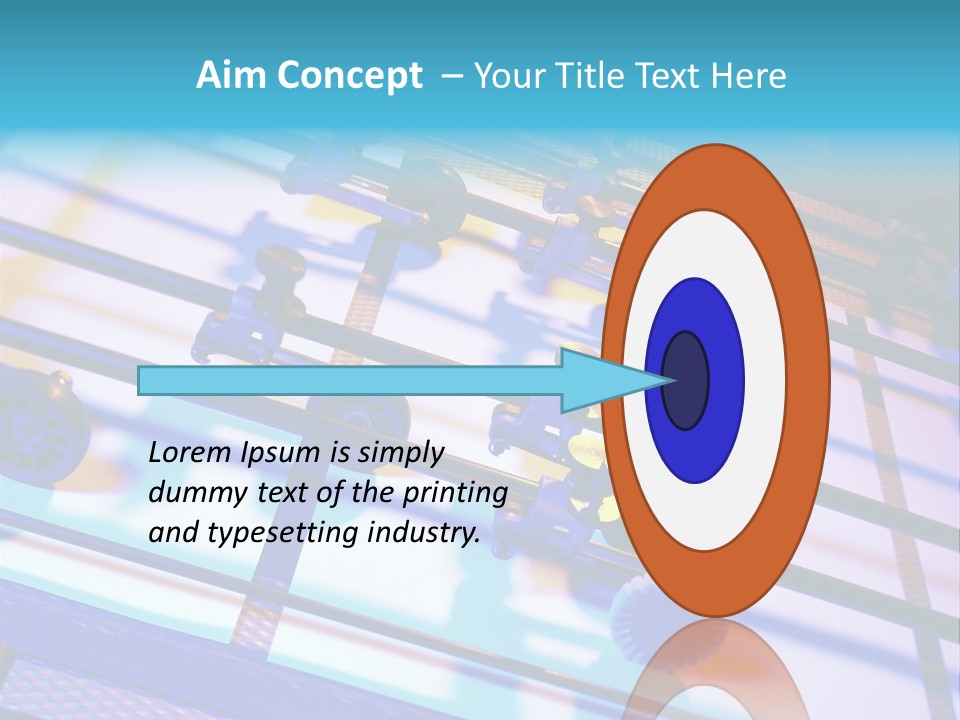 Aim Concept – Your Title Text Here

Lorem Ipsum is simply dummy text of the printing and typesetting industry.